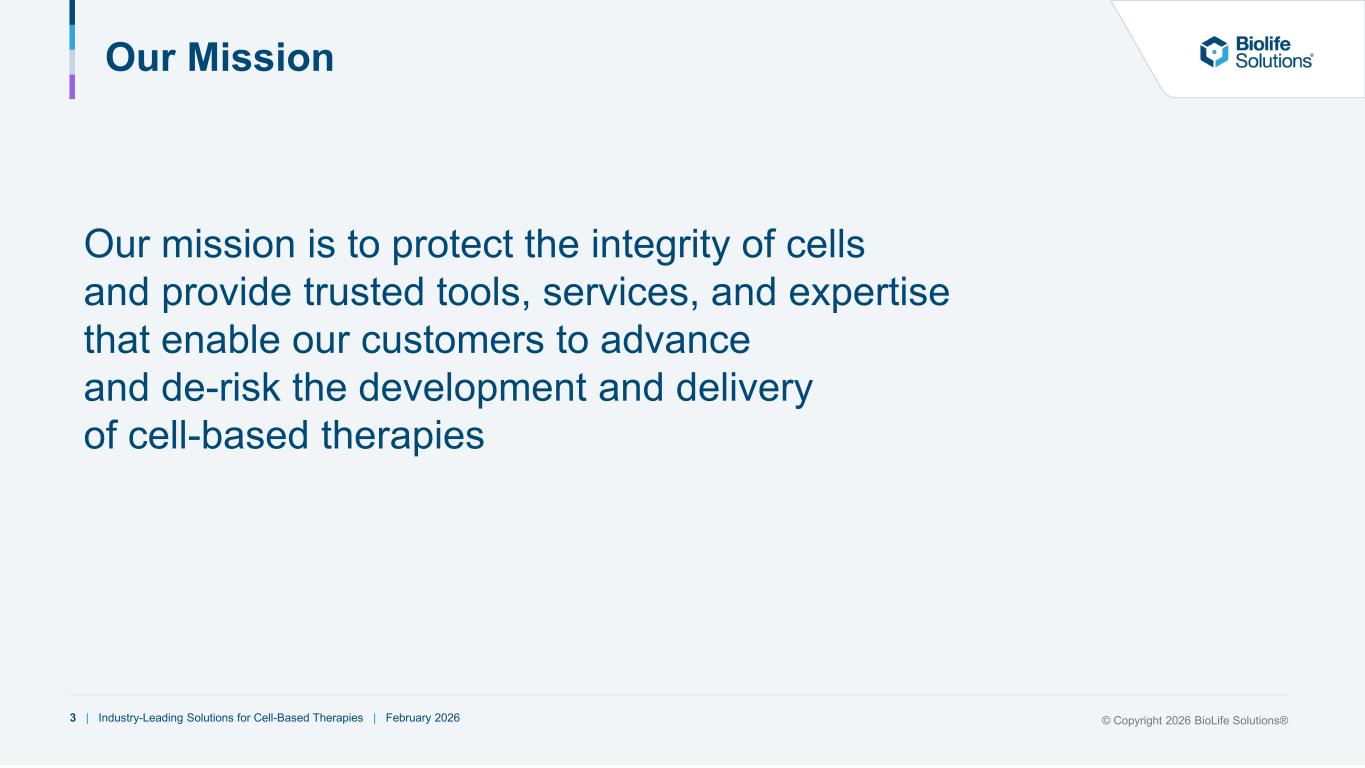 Our Mission

Biolife Solutions®

Our mission is to protect the integrity of cells and provide trusted tools, services, and expertise that enable our customers to advance and de-risk the development and delivery of cell-based therapies

3 | Industry-Leading Solutions for Cell-Based Therapies | February 2026

© Copyright 2026 BioLife Solutions®